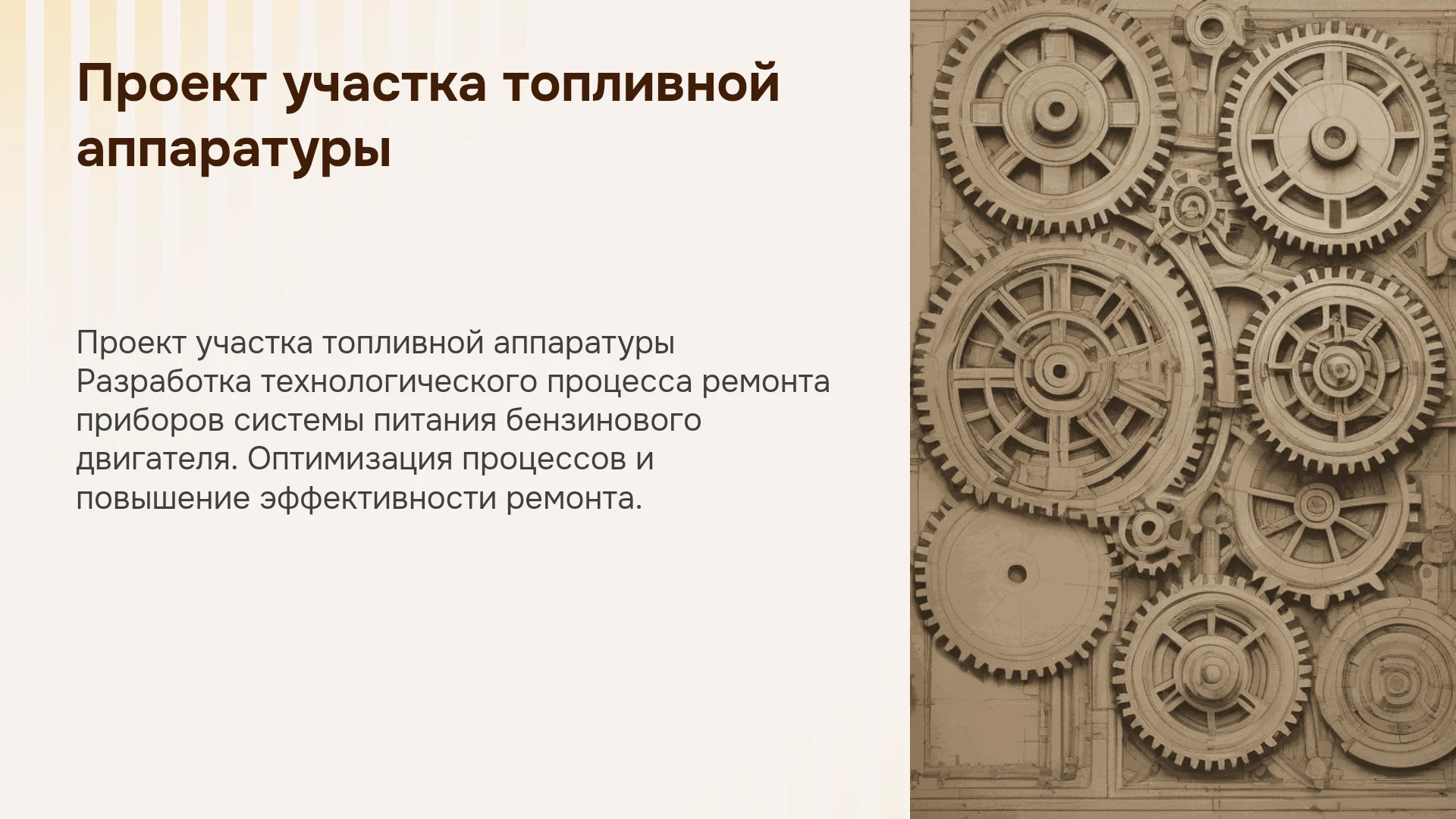 Проект участка топливной аппаратуры

Проект участка топливной аппаратуры Разработка технологического процесса ремонта приборов системы питания бензинового двигателя. Оптимизация процессов и повышение эффективности ремонта.